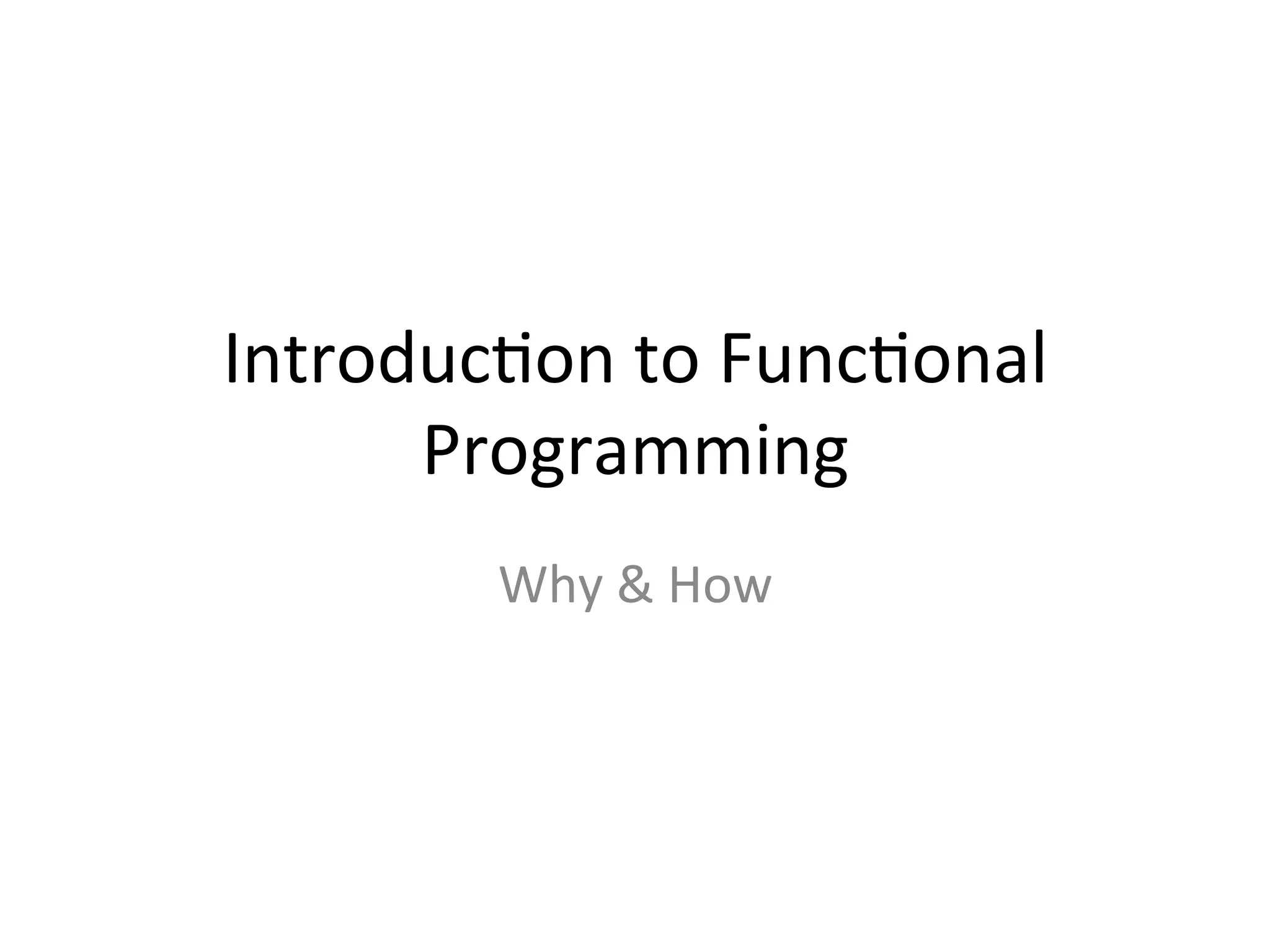 Introduction to Functional Programming

Why & How